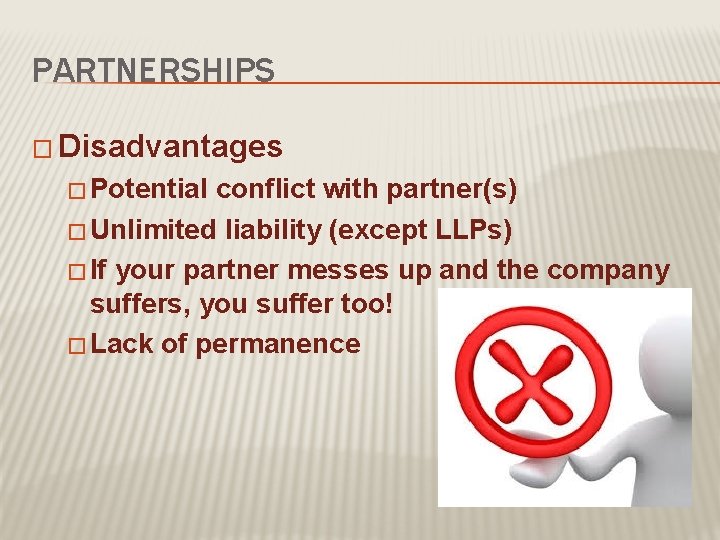 PARTNERSHIPS

□ Disadvantages

□ Potential conflict with partner(s)

□ Unlimited liability (except LLPs)

□ If your partner messes up and the company suffers, you suffer too!

□ Lack of permanence